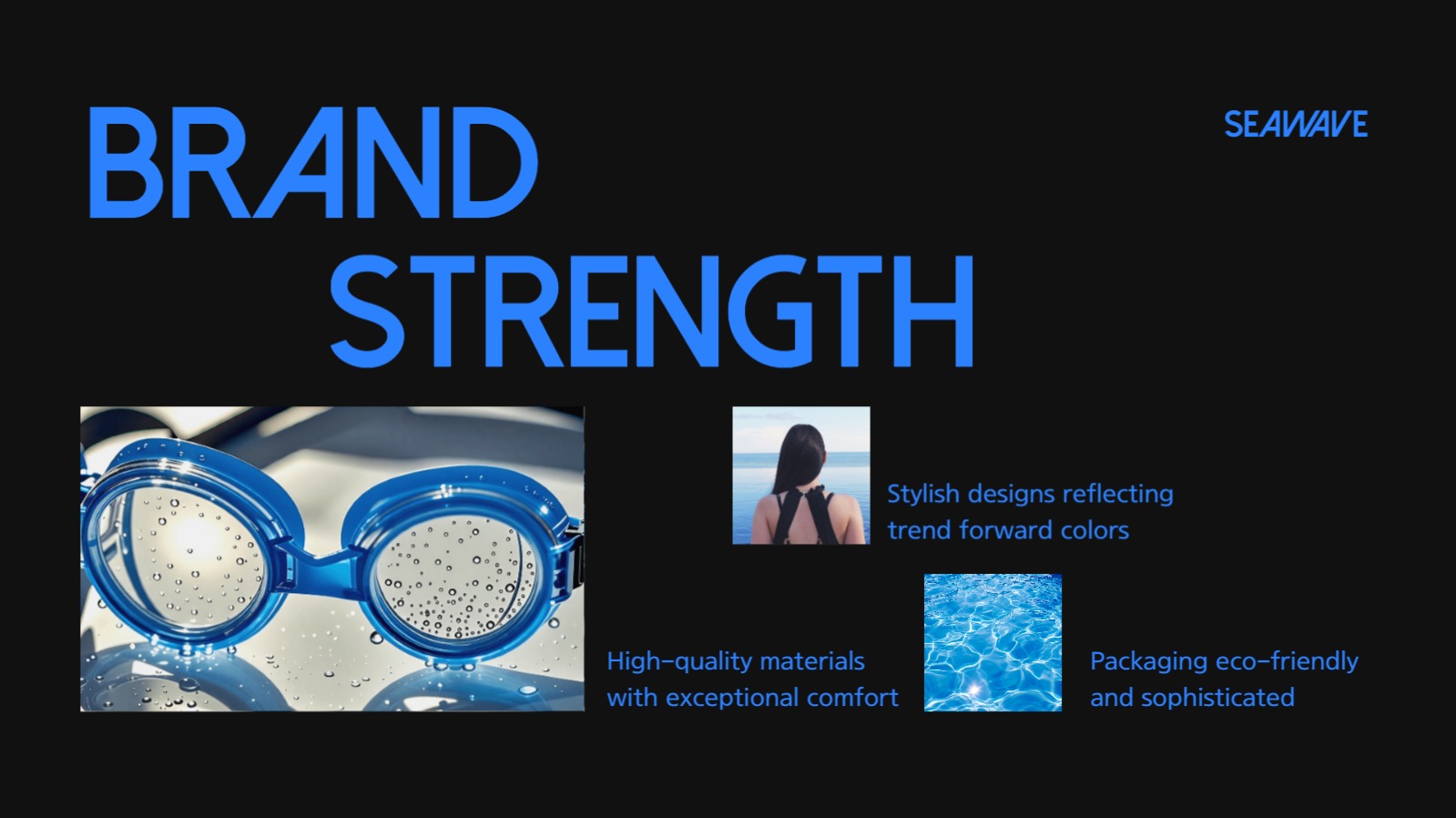 BRAND STRENGTH

SEAWAVE

Stylish designs reflecting trend forward colors

High-quality materials with exceptional comfort

Packaging eco-friendly and sophisticated